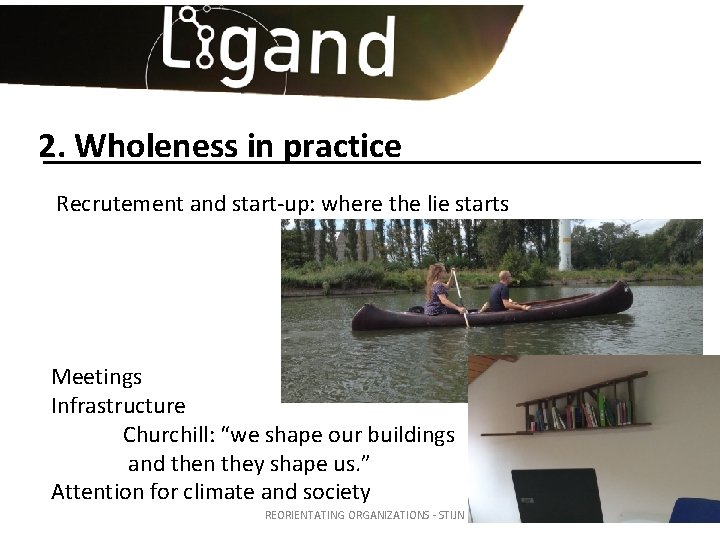 Ligand

2. Wholeness in practice

Recrutement and start-up: where the lie starts

Meetings
Infrastructure
Churchill: “we shape our buildings and then they shape us.”
Attention for climate and society

REORIENTATING ORGANIZATIONS - STIJN